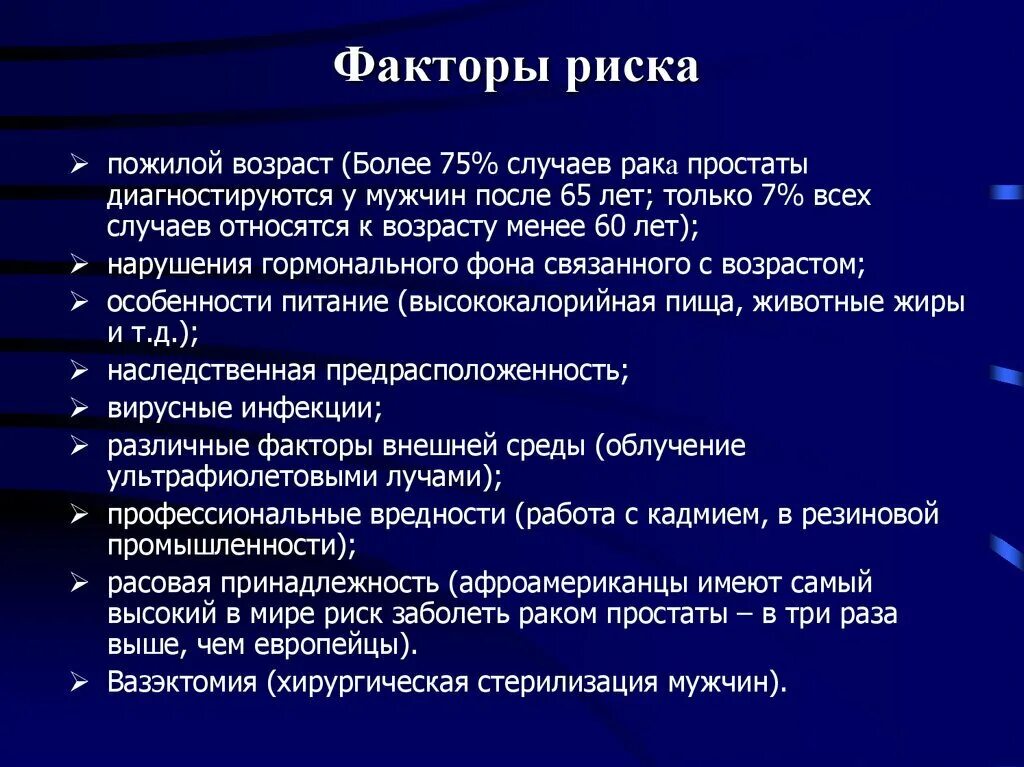 Факторы риска

➢ пожилой возраст (Более 75% случаев рака простаты диагностируются у мужчин после 65 лет; только 7% всех случаев относятся к возрасту менее 60 лет);
➢ нарушения гормонального фона связанного с возрастом;
➢ особенности питание (высококалорийная пища, животные жиры и т.д.);
➢ наследственная предрасположенность;
➢ вирусные инфекции;
➢ различные факторы внешней среды (облучение ультрафиолетовыми лучами);
➢ профессиональные вредности (работа с кадмием, в резиновой промышленности);
➢ расовая принадлежность (афроамериканцы имеют самый высокий в мире риск заболеть раком простаты – в три раза выше, чем европейцы).
➢ Вазэктомия (хирургическая стерилизация мужчин).